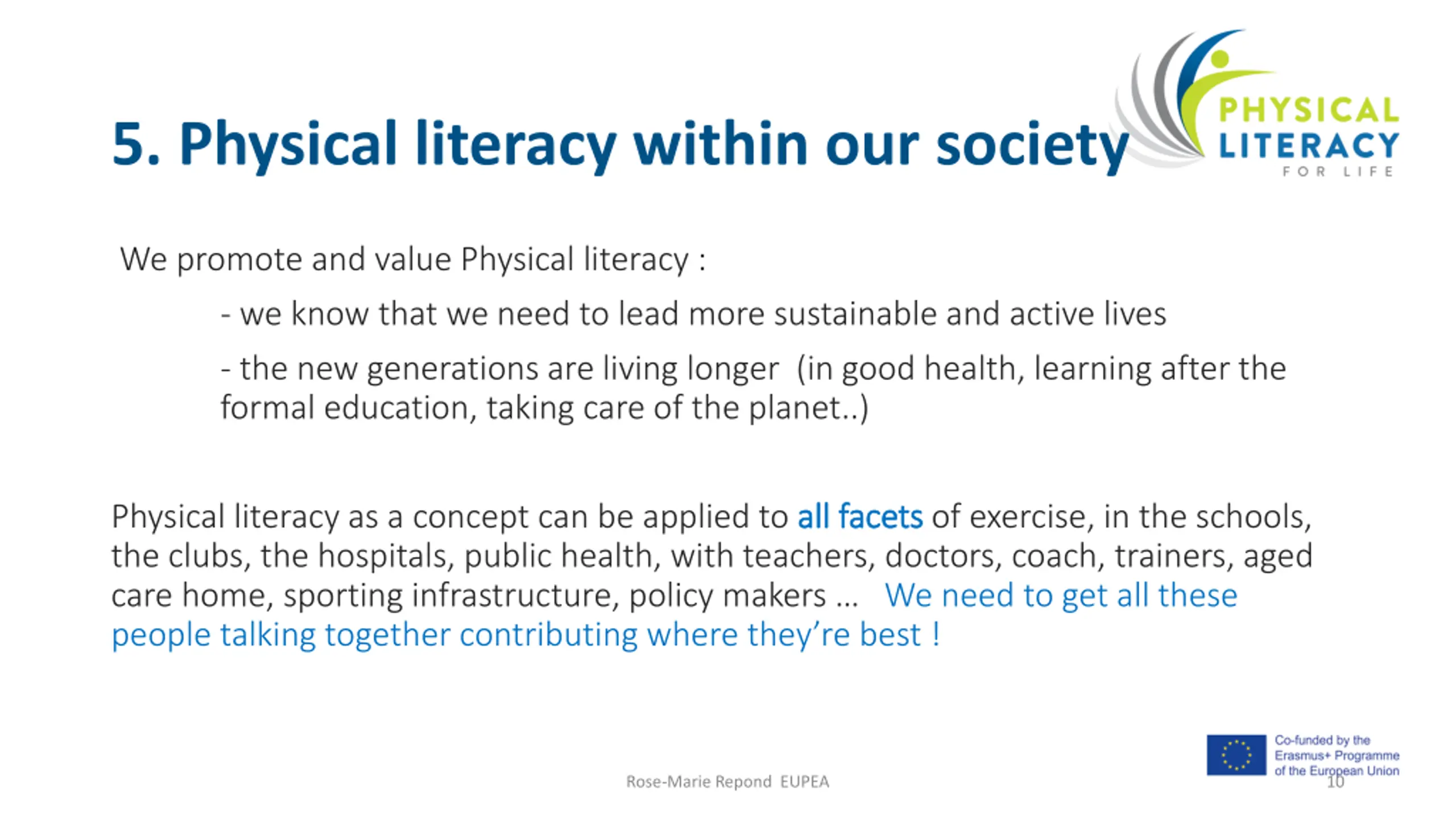 5. Physical literacy within our society

PHYSICAL LITERACY FOR LIFE

We promote and value Physical literacy :

- we know that we need to lead more sustainable and active lives

- the new generations are living longer (in good health, learning after the formal education, taking care of the planet..)

Physical literacy as a concept can be applied to all facets of exercise, in the schools, the clubs, the hospitals, public health, with teachers, doctors, coach, trainers, aged care home, sporting infrastructure, policy makers … We need to get all these people talking together contributing where they're best !

Rose-Marie Repond EUPEA

Co-funded by the Erasmus+ Programme of the European Union

10